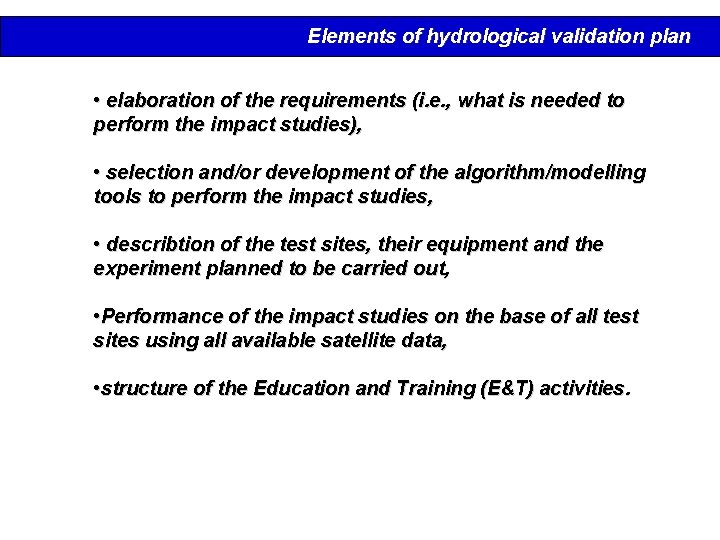 Elements of hydrological validation plan

• elaboration of the requirements (i.e., what is needed to perform the impact studies),

• selection and/or development of the algorithm/modelling tools to perform the impact studies,

• describtion of the test sites, their equipment and the experiment planned to be carried out,

•Performance of the impact studies on the base of all test sites using all available satellite data,

•structure of the Education and Training (E&T) activities.